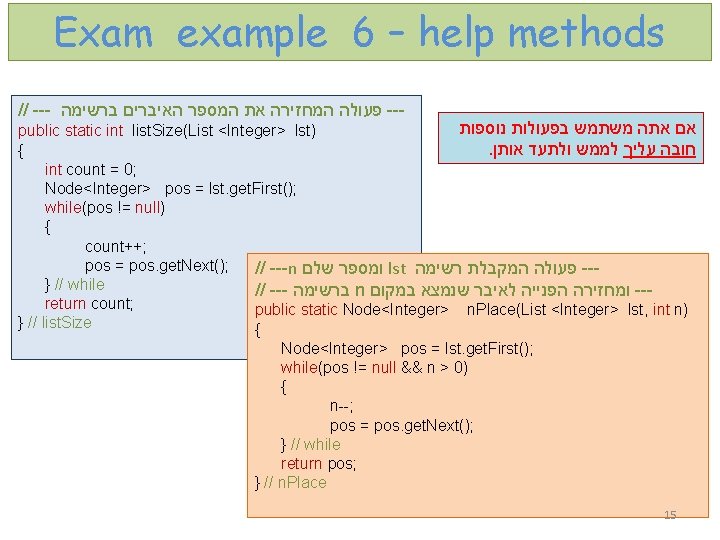 Exam example 6 – help methods

// --- פעולה המחזירה את המספר האיברים ברשימה ---
public static int listSize(List <Integer> lst)
{
int count = 0;
Node<Integer> pos = lst.getFirst();
while(pos != null)
{
count++;
pos = pos.getNext();
} // while
return count;
} // listSize

אם אתה משתמש בפעולות נוספות חובה עליך לממש ולתעד אותן.

// --- פעולה המקבלת רשימה lst ומספר שלם n---
// --- ומחזירה הפנייה לאיבר שנמצא במקום n ברשימה ---
public static Node<Integer> nPlace(List <Integer> lst, int n)
{
Node<Integer> pos = lst.getFirst();
while(pos != null && n > 0)
{
n--;
pos = pos.getNext();
} // while
return pos;
} // nPlace

15